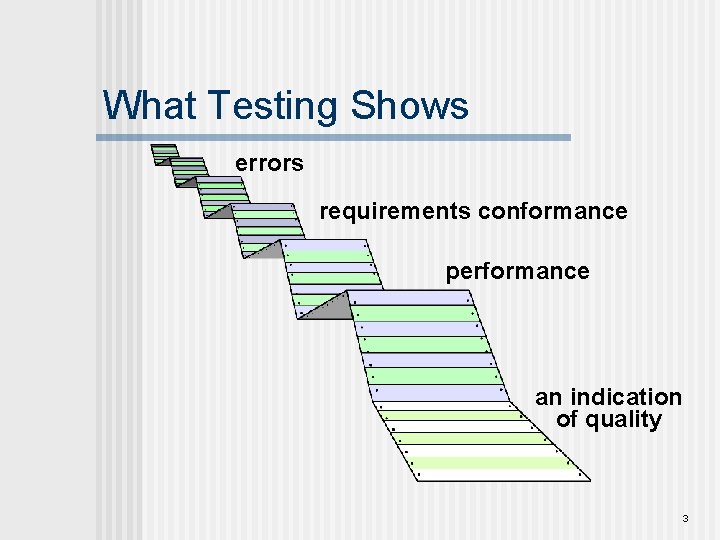 What Testing Shows

errors

requirements conformance

performance

an indication of quality

3